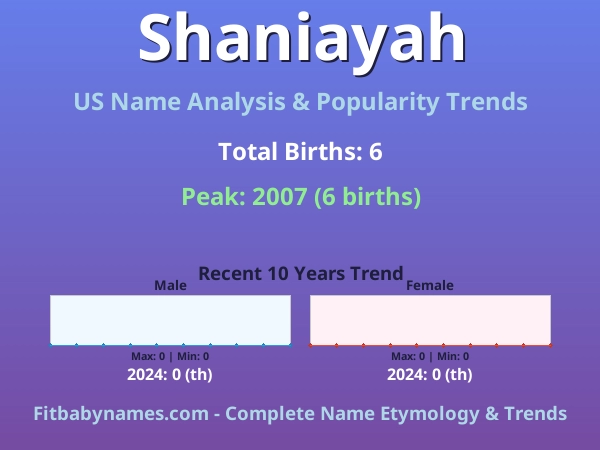 Shaniayah

US Name Analysis & Popularity Trends

Total Births: 6

Peak: 2007 (6 births)

Recent 10 Years Trend

Male

Max: 0 | Min: 0

2024: 0 (th)

Female

Max: 0 | Min: 0

2024: 0 (th)

Fitbabynames.com - Complete Name Etymology & Trends